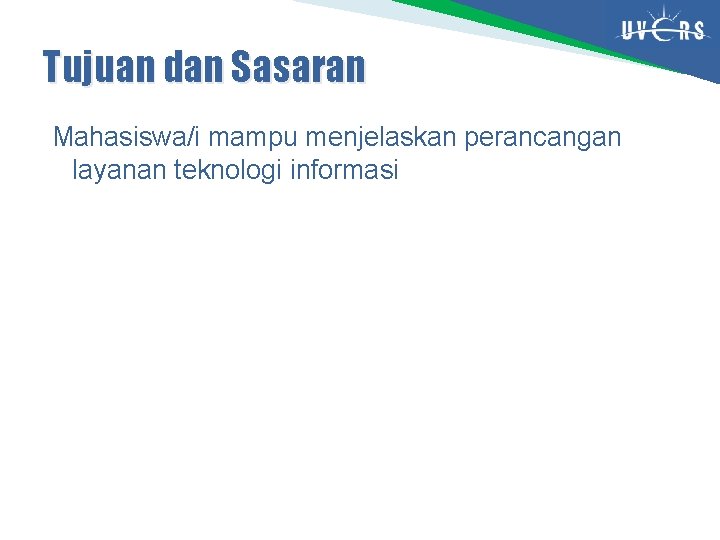 UVERS

Tujuan dan Sasaran

Mahasiswa/i mampu menjelaskan perancangan layanan teknologi informasi